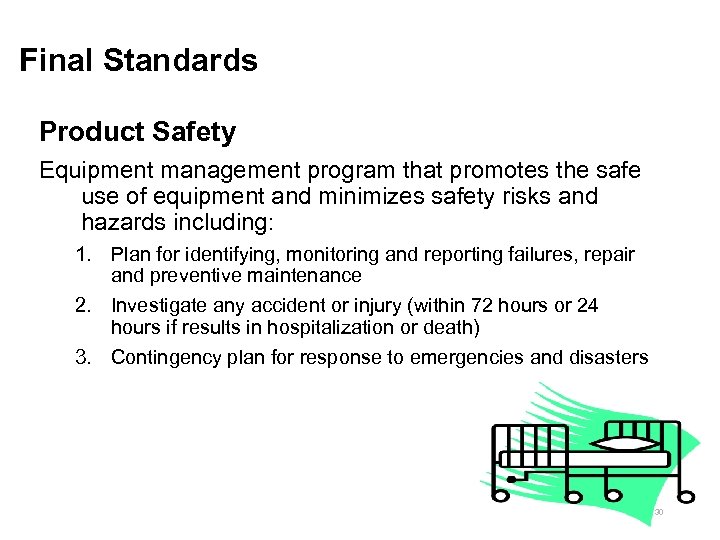 Final Standards

Product Safety

Equipment management program that promotes the safe use of equipment and minimizes safety risks and hazards including:

1. Plan for identifying, monitoring and reporting failures, repair and preventive maintenance

2. Investigate any accident or injury (within 72 hours or 24 hours if results in hospitalization or death)

3. Contingency plan for response to emergencies and disasters

30